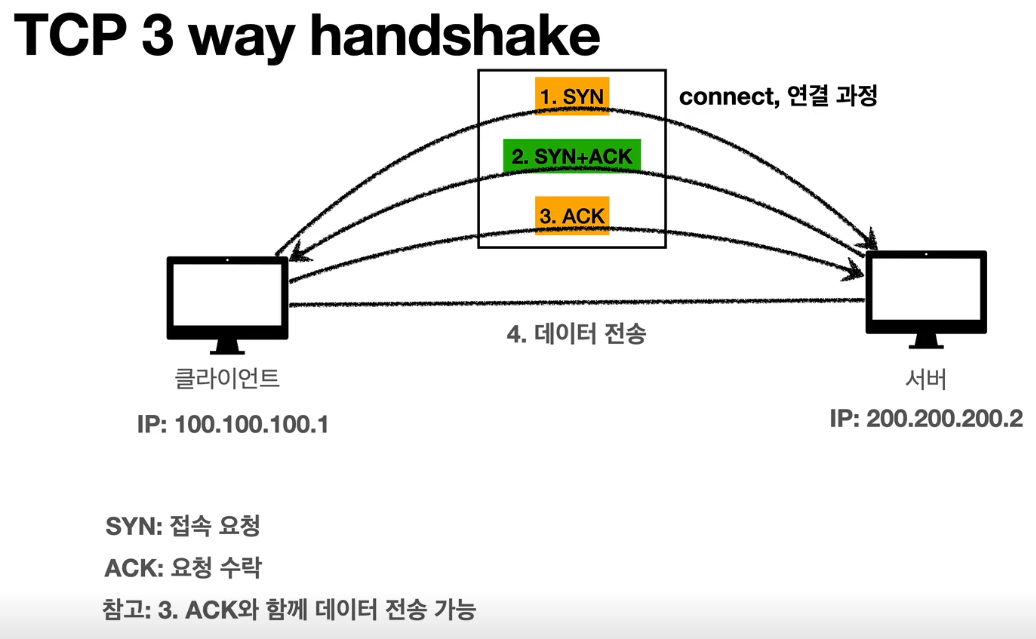 TCP 3 way handshake

1. SYN

connect, 연결 과정

2. SYN+ACK

3. ACK

4. 데이터 전송

클라이언트

IP: 100.100.100.1

서버

IP: 200.200.200.2

SYN: 접속 요청

ACK: 요청 수락

참고: 3. ACK와 함께 데이터 전송 가능